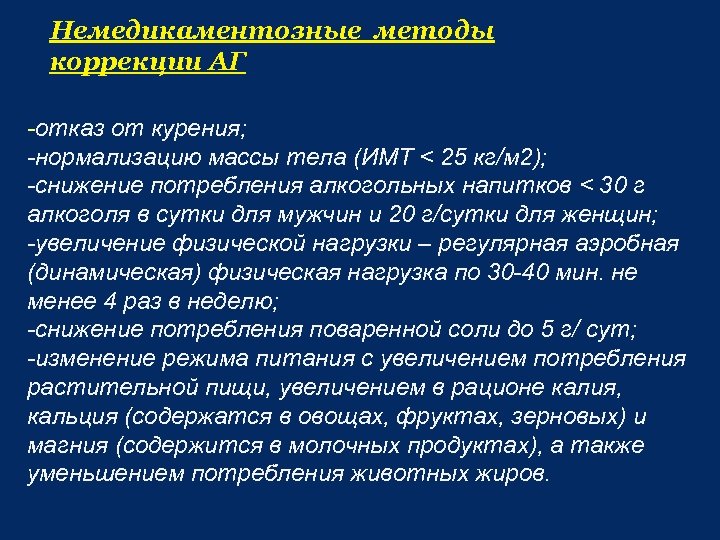 Немедикаментозные методы коррекции АГ

-отказ от курения;
-нормализацию массы тела (ИМТ < 25 кг/м2);
-снижение потребления алкогольных напитков < 30 г алкоголя в сутки для мужчин и 20 г/сутки для женщин;
-увеличение физической нагрузки – регулярная аэробная (динамическая) физическая нагрузка по 30-40 мин. не менее 4 раз в неделю;
-снижение потребления поваренной соли до 5 г/ сут;
-изменение режима питания с увеличением потребления растительной пищи, увеличением в рационе калия, кальция (содержатся в овощах, фруктах, зерновых) и магния (содержится в молочных продуктах), а также уменьшением потребления животных жиров.